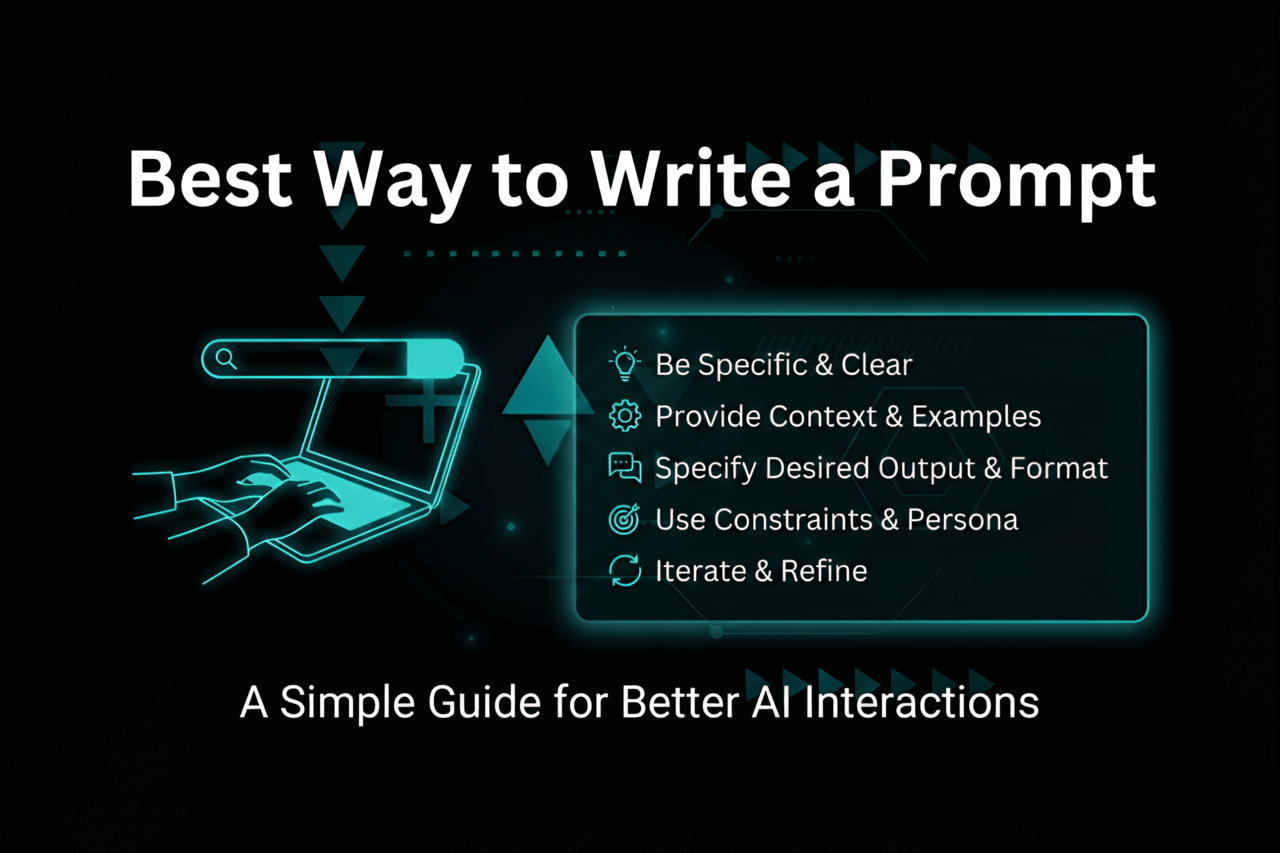 Best Way to Write a Prompt

Be Specific & Clear
Provide Context & Examples
Specify Desired Output & Format
Use Constraints & Persona
Iterate & Refine

A Simple Guide for Better AI Interactions